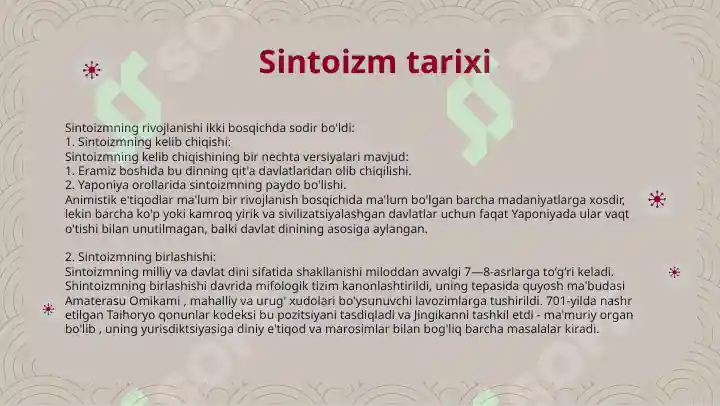 Sintoizm tarixi

Sintoizmning rivojlanishi ikki bosqichda sodir bo'ldi:
1. Sintoizmning kelib chiqishi:
Sintoizmning kelib chiqishining bir nechta versiyalari mavjud:
1. Eramiz boshida bu dinning qit'a davlatlaridan olib chiqilishi.
2. Yaponiya orollarida sintoizmning paydo bo'lishi.
Animistik e'tiqodlar ma'lum bir rivojlanish bosqichida ma'lum bo'lgan barcha madaniyatlarga xosdir, lekin barcha ko'p yoki kamroq yirik va sivilizatsiyalashgan davlatlar uchun faqat Yaponiyada ular vaqt o'tishi bilan unutilmagan, balki davlat dinining asosiga aylangan.

2. Sintoizmning birlashishi:
Sintoizmning milliy va davlat dini sifatida shakllanishi miloddan avvalgi 7—8-asrlarga to'g'ri keladi. Shintoizmning birlashishi davrida mifologik tizim kanonlashtirildi, uning tepasida quyosh ma'budasi Amaterasu Omikami , mahalliy va urug' xudolari bo'ysunuvchi lavozimlarga tushirildi. 701-yilda nashr etilgan Taihoryo qonunlar kodeksi bu pozitsiyani tasdiqladi va Jingikanni tashkil etdi - ma'muriy organ bo'lib , uning yurisdiktsiyasiga diniy e'tiqod va marosimlar bilan bog'liq barcha masalalar kiradi.